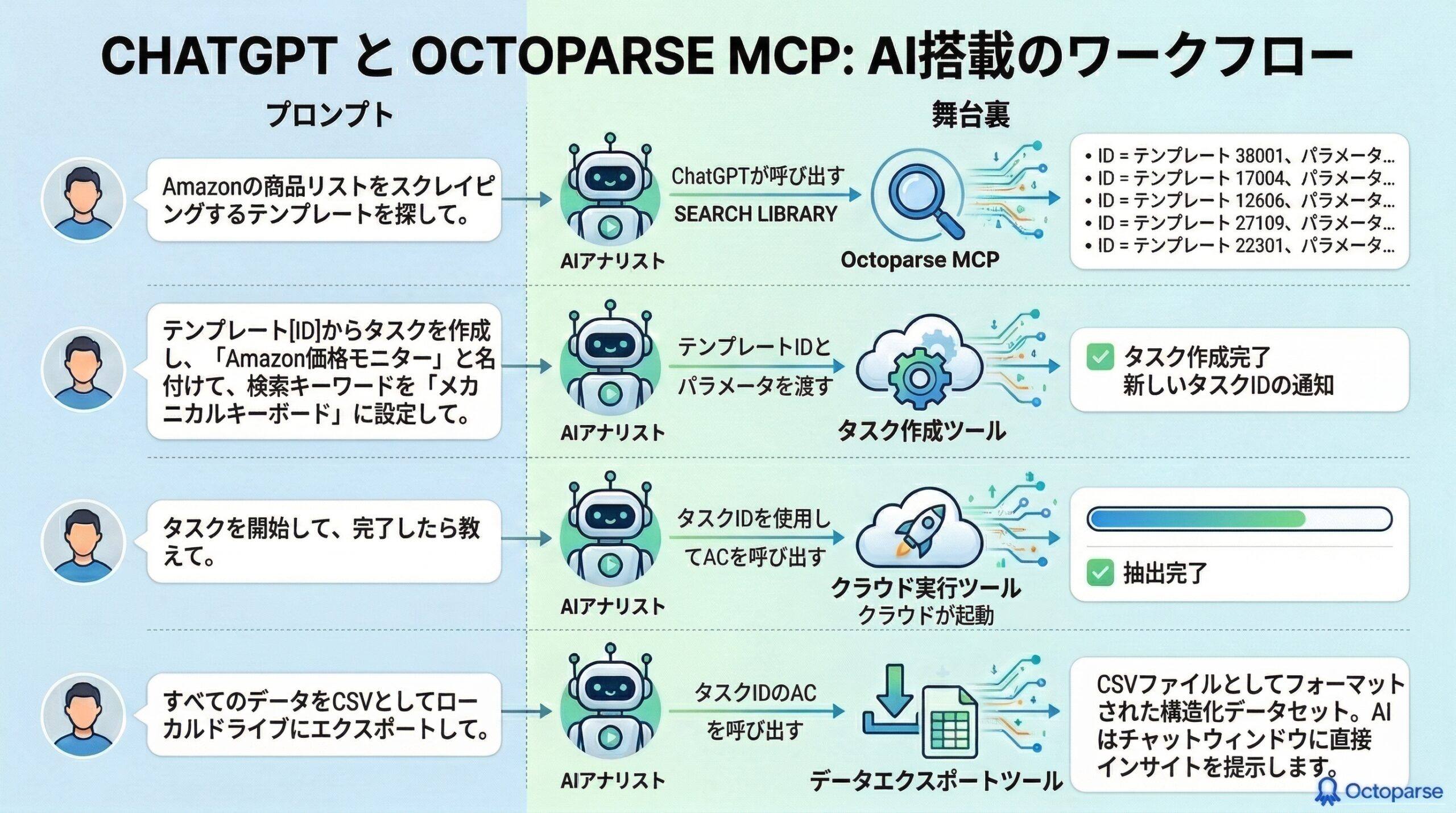 CHATGPT と OCTOPARSE MCP: AI搭載のワークフロー

プロンプト

舞台裏

Amazonの商品リストをスクレイピングするテンプレートを探して。

AIアナリスト

ChatGPTが呼び出す

SEARCH LIBRARY

Octoparse MCP

• ID = テンプレート 38001、パラメータ...
• ID = テンプレート 17004、パラメータ...
• ID = テンプレート 12606、パラメータ...
• ID = テンプレート 27109、パラメータ...
• ID = テンプレート 22301、パラメータ...

テンプレート[ID]からタスクを作成し、「Amazon価格モニター」と名付けて、検索キーワードを「メカニカルキーボード」に設定して。

AIアナリスト

テンプレートIDとパラメータを渡す

タスク作成ツール

タスク作成完了
新しいタスクIDの通知

タスクを開始して、完了したら教えて。

AIアナリスト

タスクIDを使用してACを呼び出す

クラウド実行ツール
クラウドが起動

抽出完了

すべてのデータをCSVとしてローカルドライブにエクスポートして。

AIアナリスト

タスクIDのACを呼び出す

データエクスポートツール

CSVファイルとしてフォーマットされた構造化データセット。AIはチャットウィンドウに直接インサイトを提示します。

Octoparse